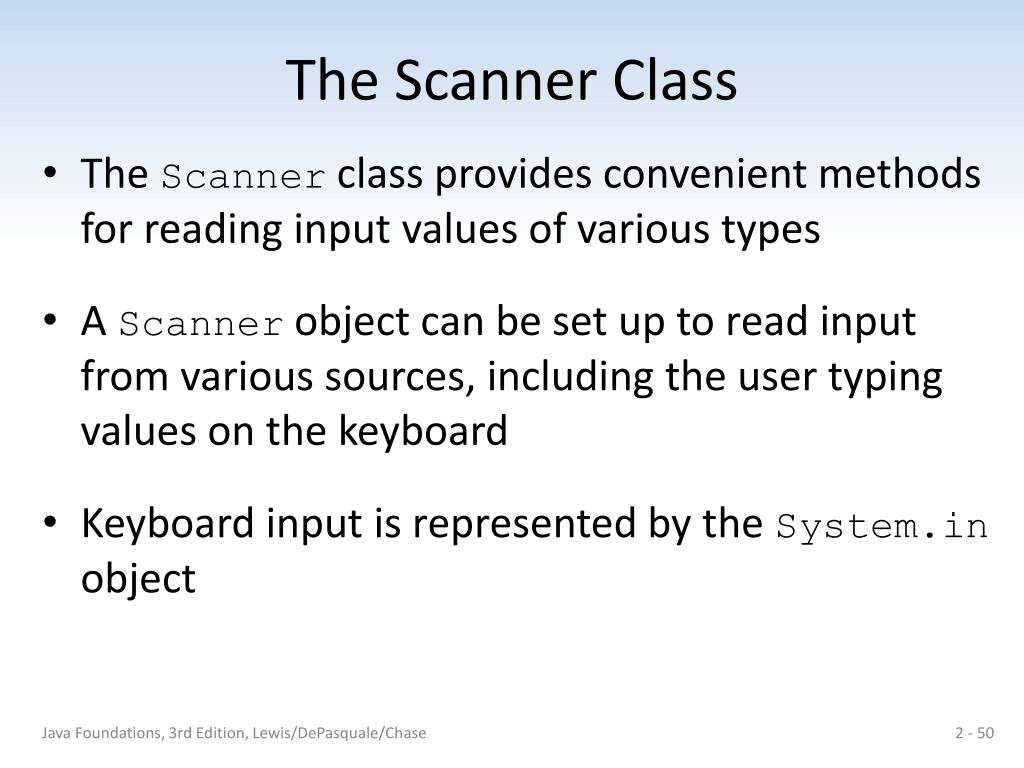 The Scanner Class

• The Scanner class provides convenient methods for reading input values of various types

• A Scanner object can be set up to read input from various sources, including the user typing values on the keyboard

• Keyboard input is represented by the System.in object

Java Foundations, 3rd Edition, Lewis/DePasquale/Chase

2 - 50